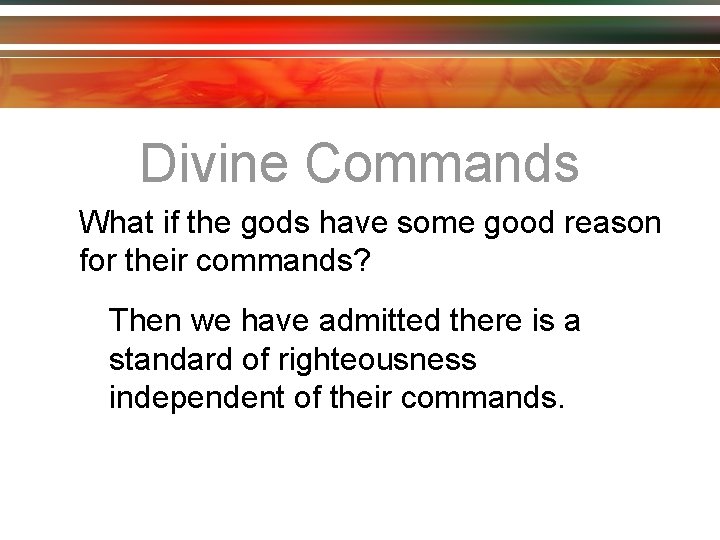 Divine Commands

What if the gods have some good reason for their commands?

Then we have admitted there is a standard of righteousness independent of their commands.